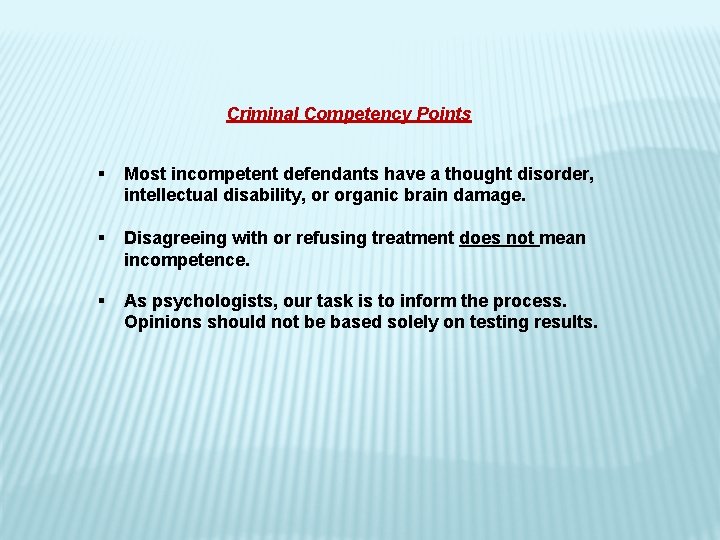 Criminal Competency Points

▪ Most incompetent defendants have a thought disorder, intellectual disability, or organic brain damage.

▪ Disagreeing with or refusing treatment does not mean incompetence.

▪ As psychologists, our task is to inform the process. Opinions should not be based solely on testing results.